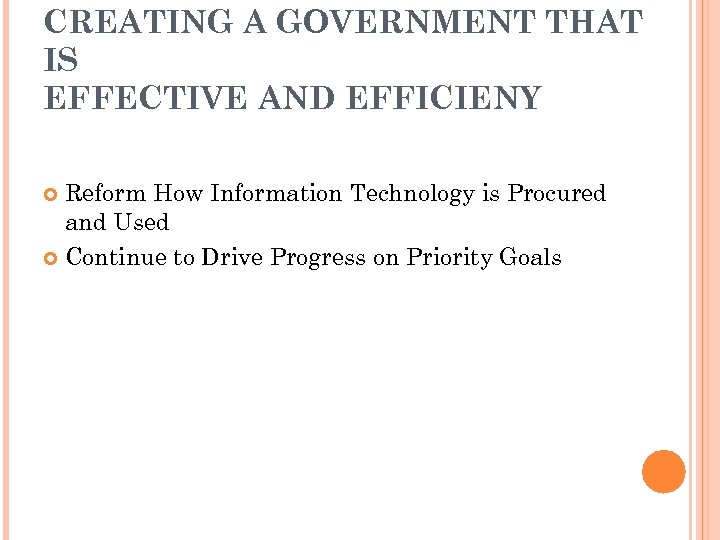 CREATING A GOVERNMENT THAT IS
EFFECTIVE AND EFFICIENY

Reform How Information Technology is Procured and Used

Continue to Drive Progress on Priority Goals